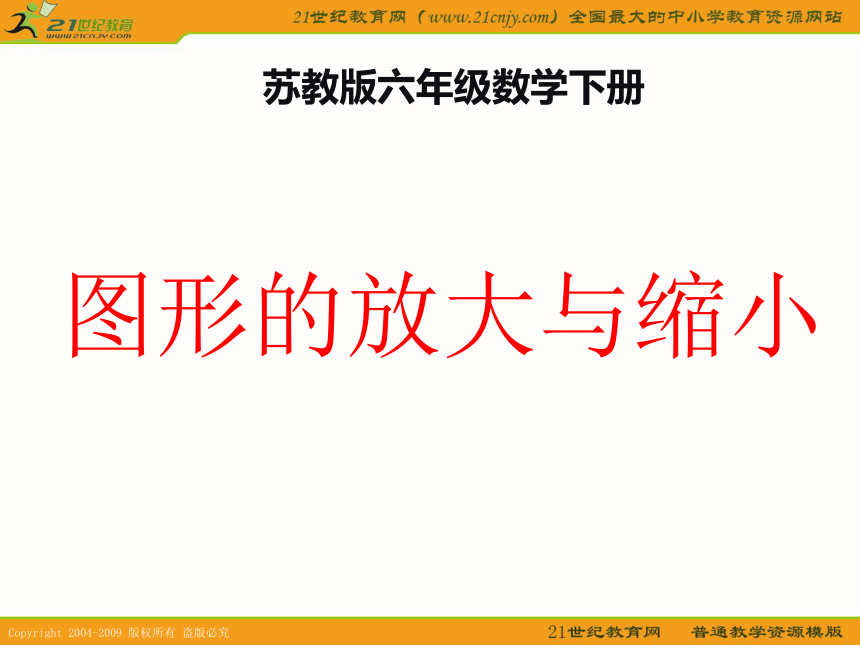 21世纪教育
www.21cnjy.com

21世纪教育网（www.21cnjy.com）全国最大的中小学教育资源网站

苏教版六年级数学下册

图形的放大与缩小

Copyright 2004-2009 版权所有 盗版必究

21世纪教育网 普通教学资源模版